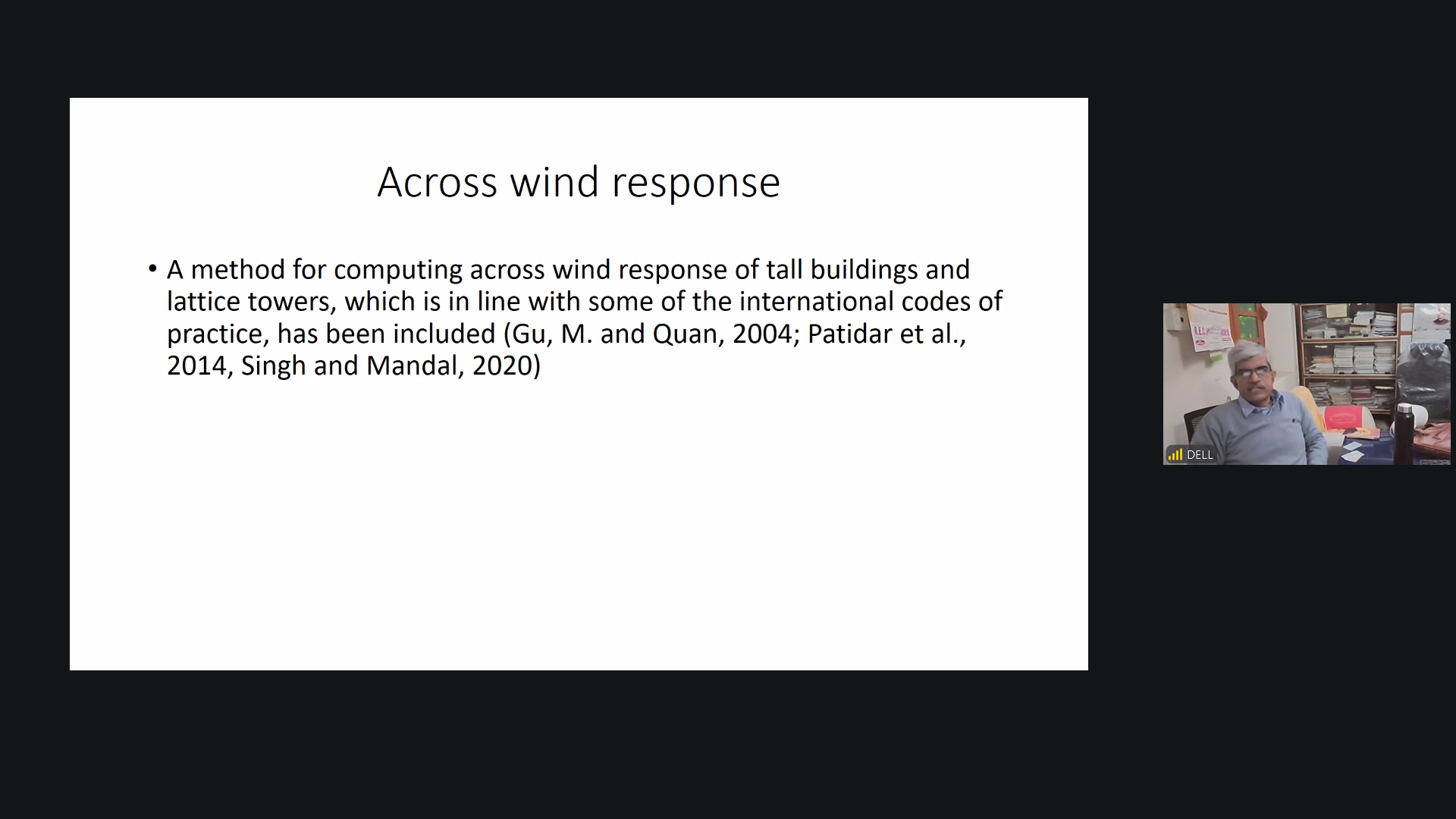 Across wind response

• A method for computing across wind response of tall buildings and lattice towers, which is in line with some of the international codes of practice, has been included (Gu, M. and Quan, 2004; Patidar et al., 2014, Singh and Mandal, 2020)

DELL